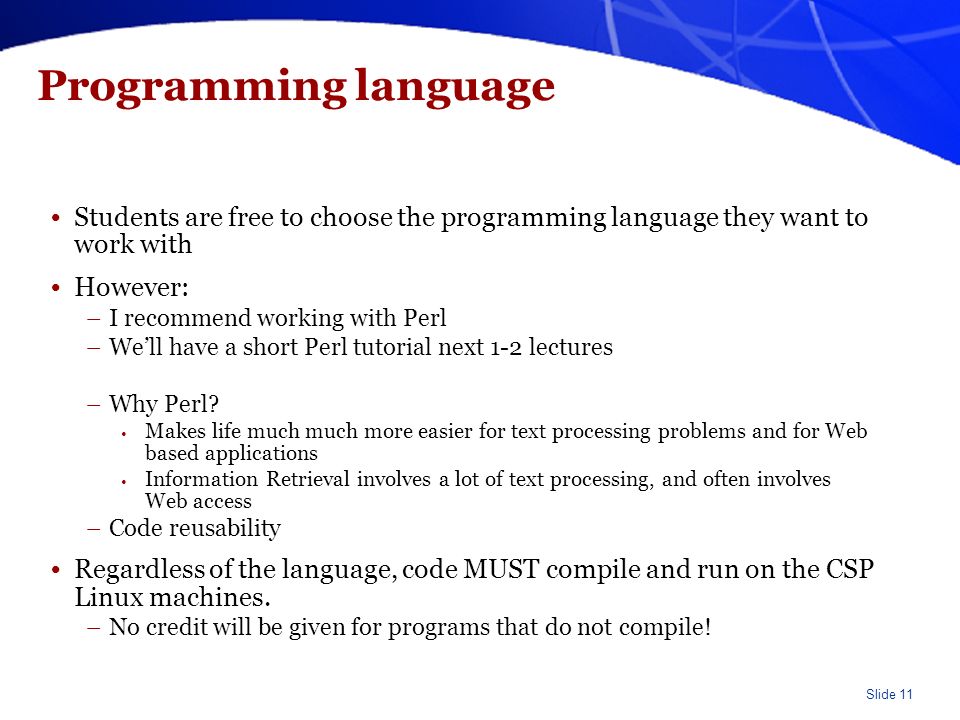 Programming language

• Students are free to choose the programming language they want to work with

• However:
– I recommend working with Perl
– We'll have a short Perl tutorial next 1-2 lectures

– Why Perl?
• Makes life much much more easier for text processing problems and for Web based applications
• Information Retrieval involves a lot of text processing, and often involves Web access
– Code reusability

• Regardless of the language, code MUST compile and run on the CSP Linux machines.
– No credit will be given for programs that do not compile!

Slide 11